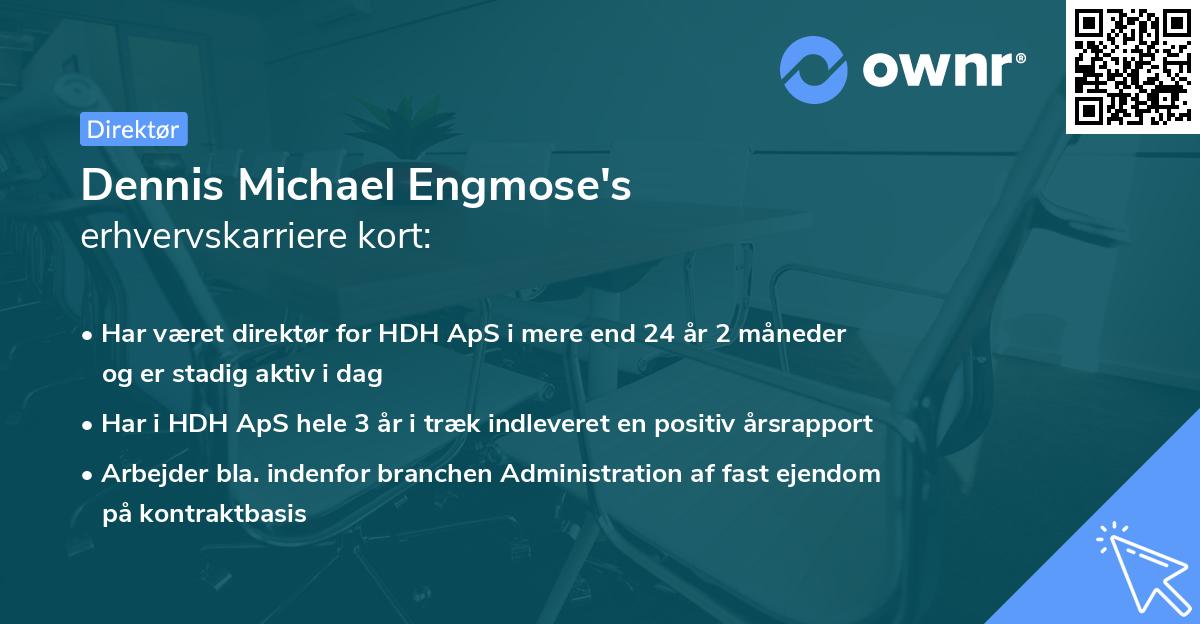 ownr®

Direktør

Dennis Michael Engmose's
erhvervskarriere kort:

• Har været direktør for HDH ApS i mere end 24 år 2 måneder og er stadig aktiv i dag

• Har i HDH ApS hele 3 år i træk indleveret en positiv årsrapport

• Arbejder bla. indenfor branchen Administration af fast ejendom på kontraktbasis